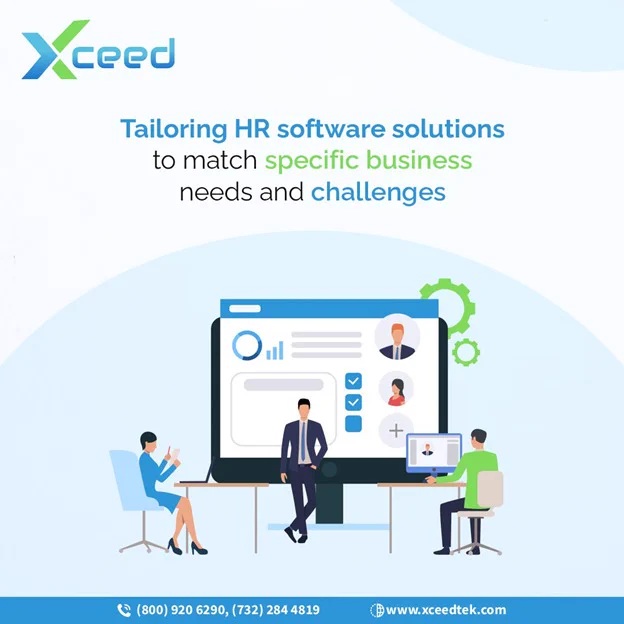 Xceed

Tailoring HR software solutions to match specific business needs and challenges

(800) 920 6290, (732) 284 4819 www.xceedtek.com